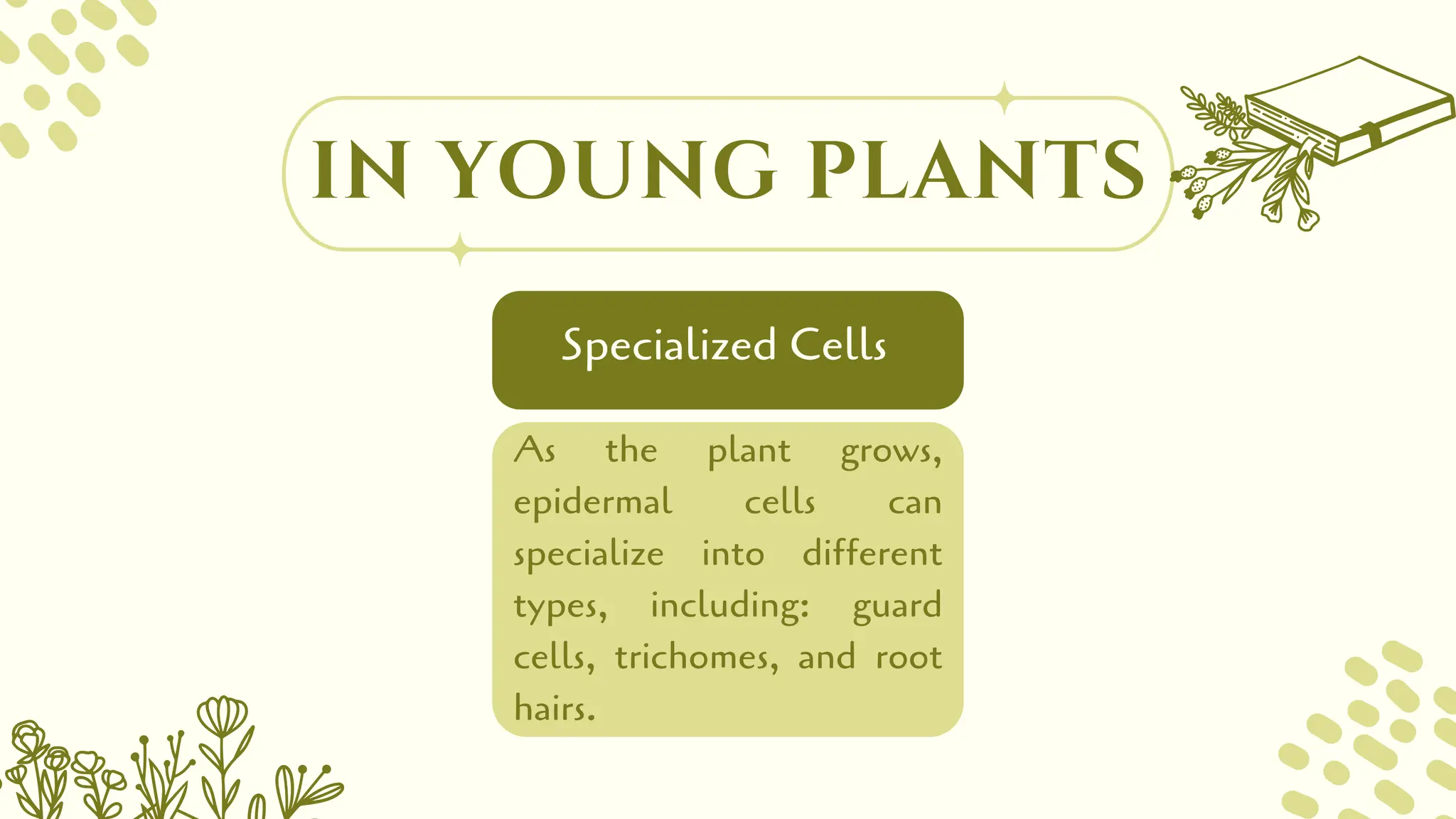 IN YOUNG PLANTS

Specialized Cells

As the plant grows, epidermal cells can specialize into different types, including: guard cells, trichomes, and root hairs.